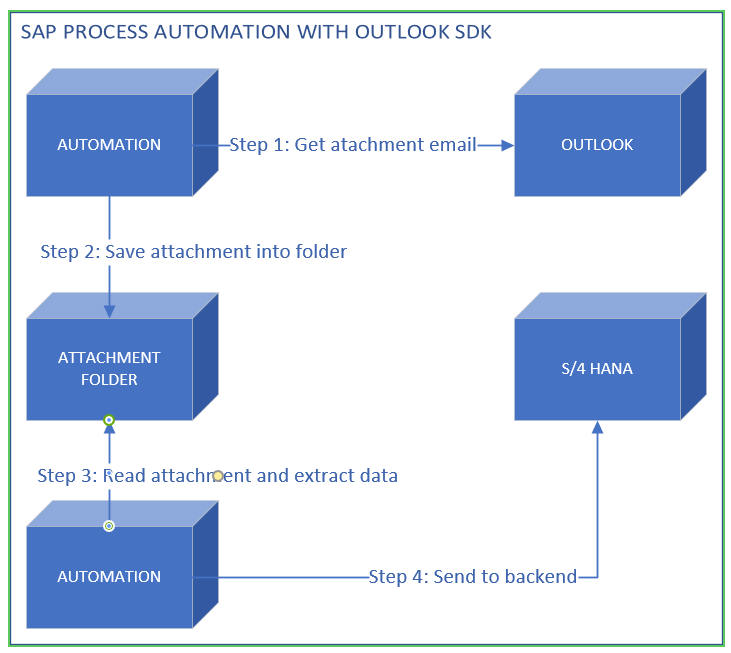 SAP PROCESS AUTOMATION WITH OUTLOOK SDK

AUTOMATION

Step 1: Get atachment email

OUTLOOK

Step 2: Save attachment into folder

ATTACHMENT FOLDER

S/4 HANA

Step 3: Read attachment and extract data

AUTOMATION

Step 4: Send to backend